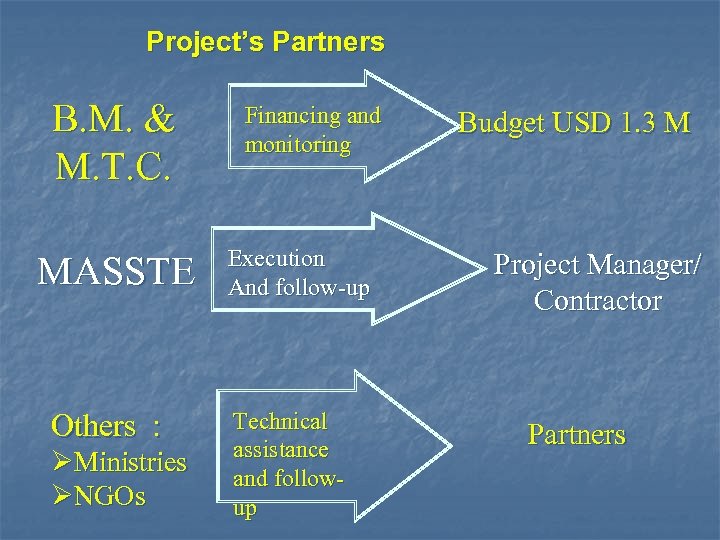 Project's Partners

B.M. & M.T.C.

Financing and monitoring

Budget USD 1.3 M

MASSTE

Execution And follow-up

Project Manager/ Contractor

Others :
➢Ministries
➢NGOs

Technical assistance and follow-up

Partners